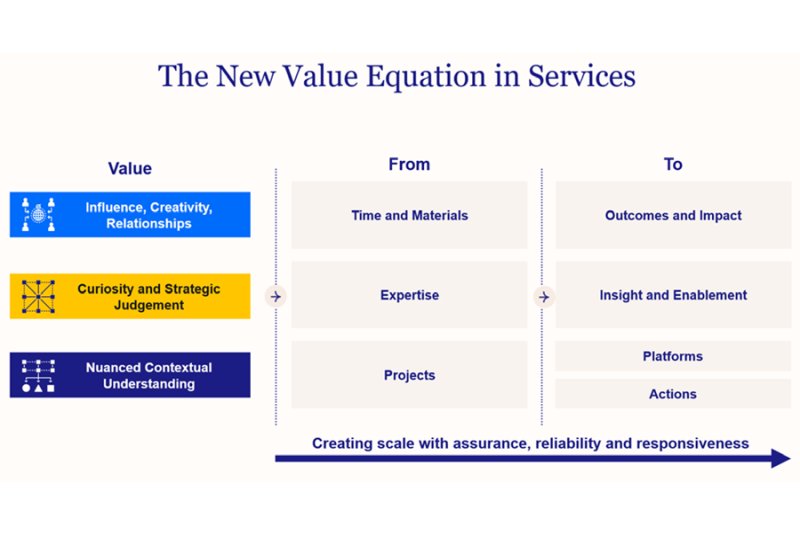 The New Value Equation in Services

Value

Influence, Creativity, Relationships

Curiosity and Strategic Judgement

Nuanced Contextual Understanding

From

Time and Materials

Expertise

Projects

To

Outcomes and Impact

Insight and Enablement

Platforms

Actions

Creating scale with assurance, reliability and responsiveness